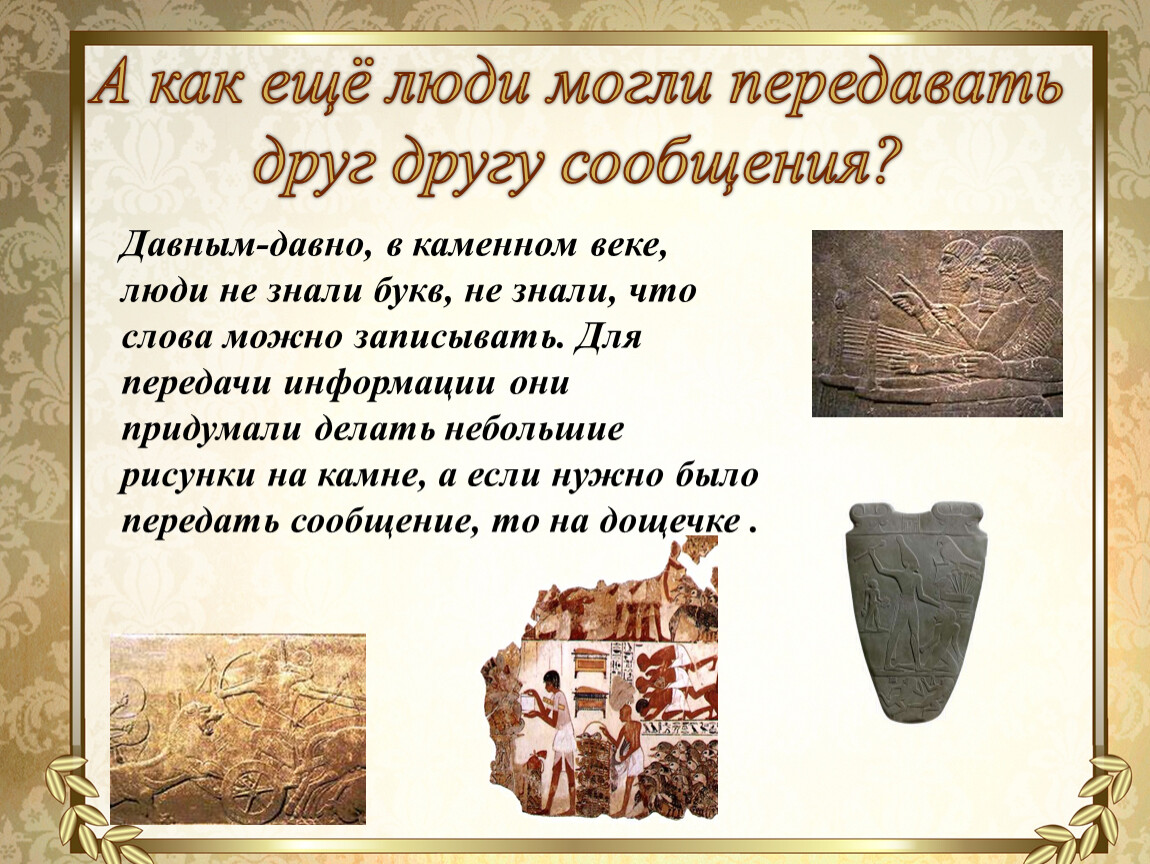 А как ещё люди могли передавать друг другу сообщения?

Давным-давно, в каменном веке, люди не знали букв, не знали, что слова можно записывать. Для передачи информации они придумали делать небольшие рисунки на камне, а если нужно было передать сообщение, то на дощечке .